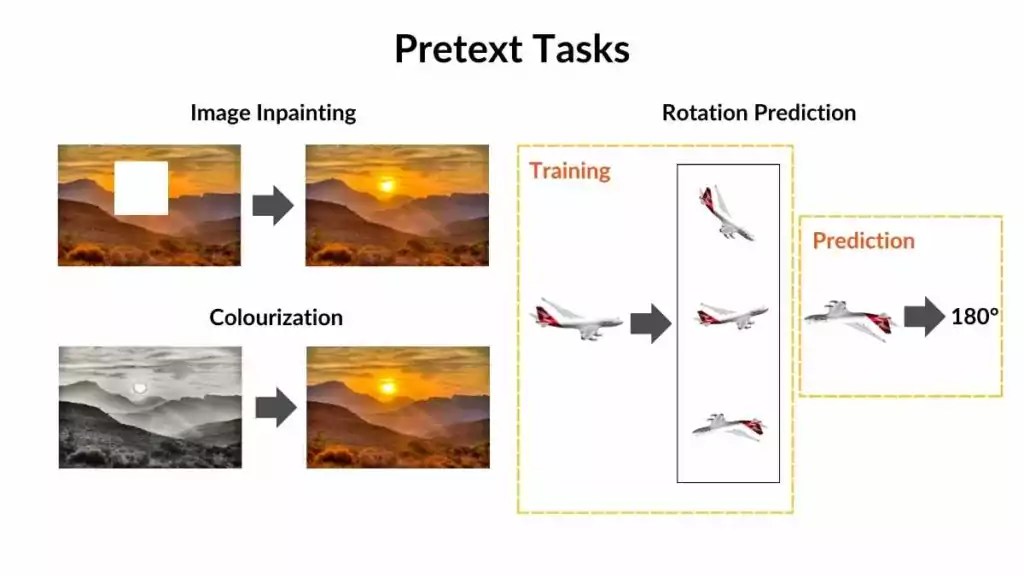 Pretext Tasks

Image Inpainting

Colourization

Rotation Prediction

Training

Prediction

180°